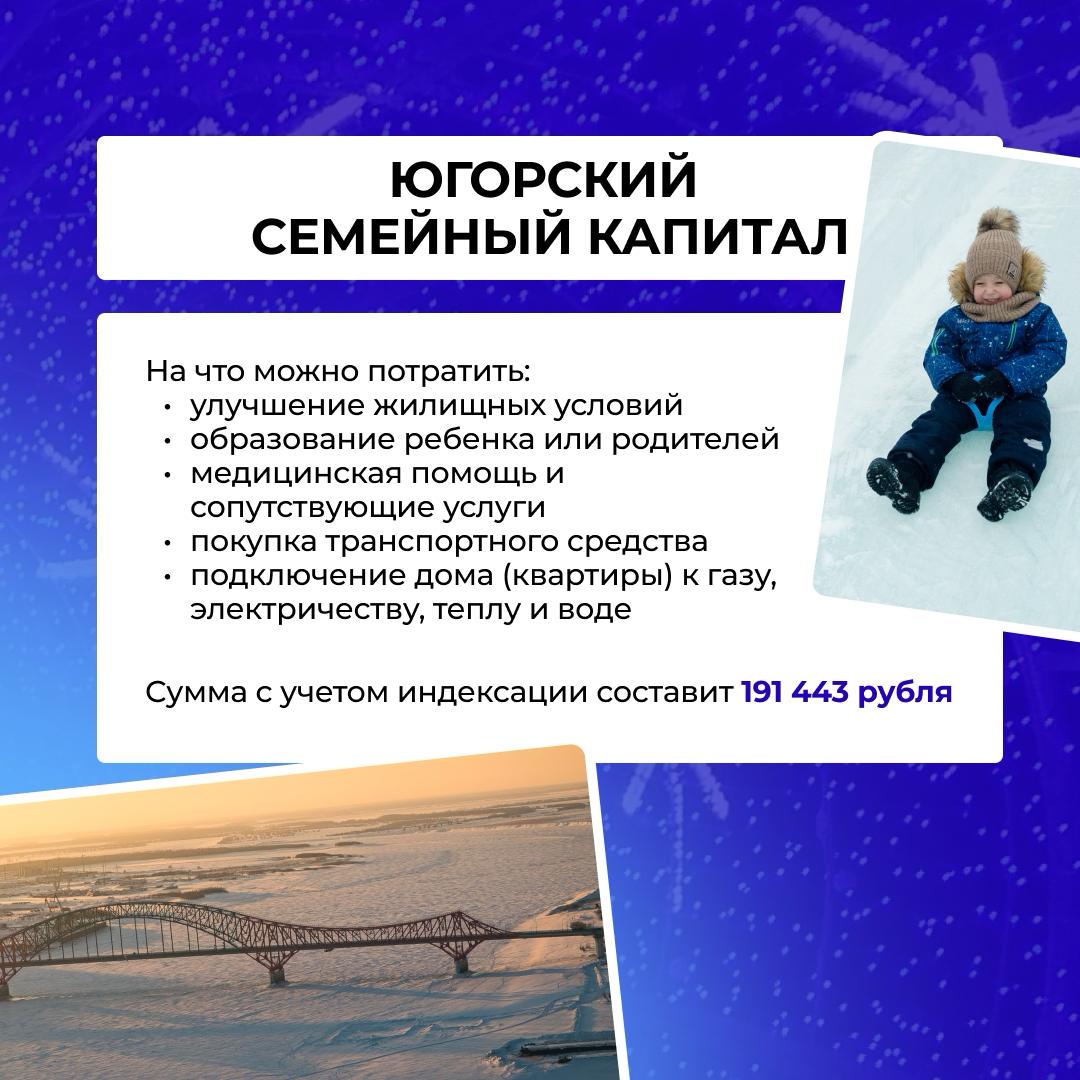 ЮГОРСКИЙ СЕМЕЙНЫЙ КАПИТАЛ

На что можно потратить:
• улучшение жилищных условий
• образование ребенка или родителей
• медицинская помощь и сопутствующие услуги
• покупка транспортного средства
• подключение дома (квартиры) к газу, электричеству, теплу и воде

Сумма с учетом индексации составит 191 443 рубля